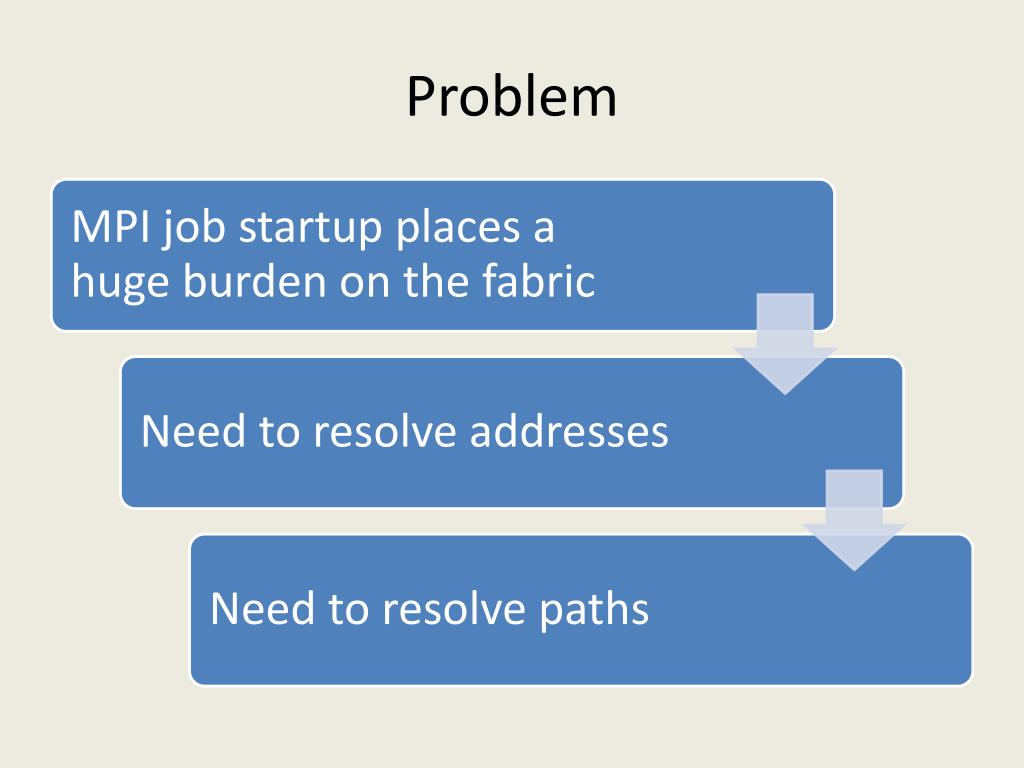 Problem

MPI job startup places a huge burden on the fabric

Need to resolve addresses

Need to resolve paths